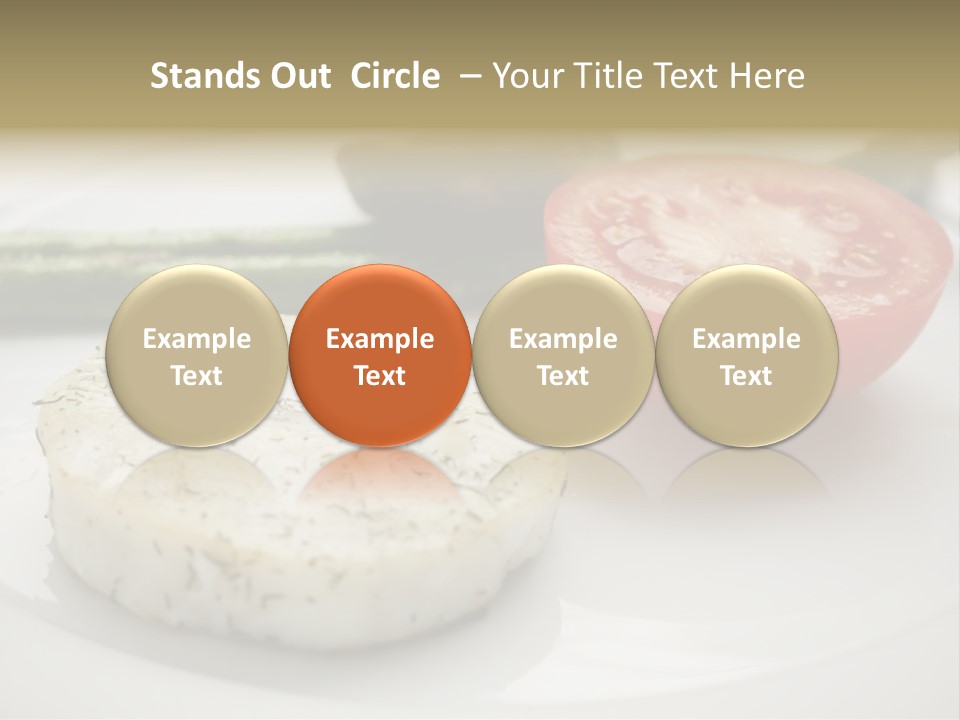 Stands Out Circle – Your Title Text Here

Example Text

Example Text

Example Text

Example Text